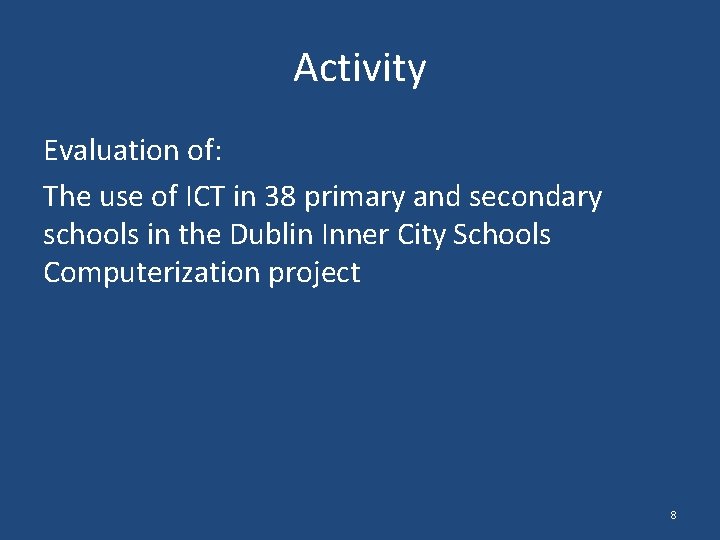 Activity

Evaluation of:

The use of ICT in 38 primary and secondary schools in the Dublin Inner City Schools Computerization project

8